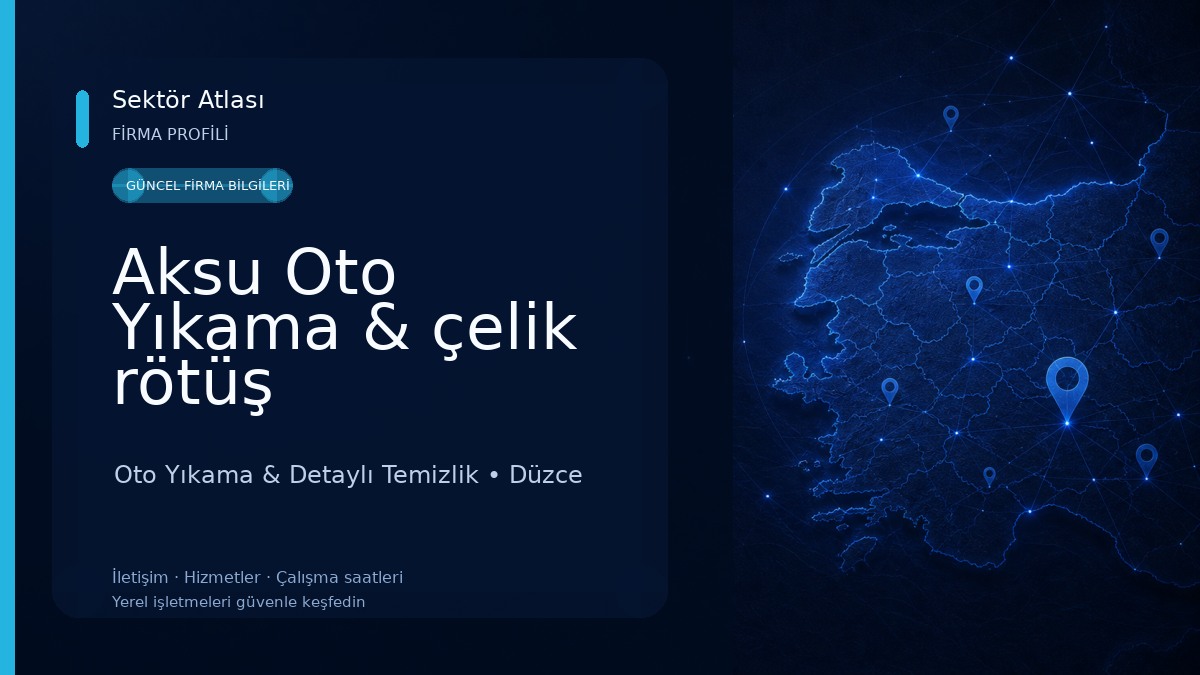 Sektör Atlası
FİRMA PROFİLİ

GÜNCEL FİRMA BİLGİLERİ

Aksu Oto Yıkama & çelik rötüş

Oto Yıkama & Detaylı Temizlik • Düzce

İletişim · Hizmetler · Çalışma saatleri
Yerel işletmeleri güvenle keşfedin